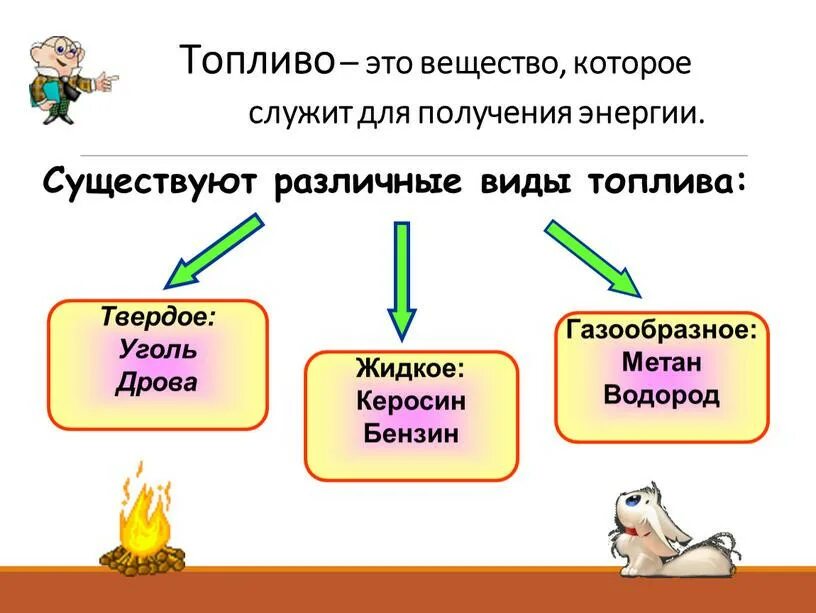 Топливо – это вещество, которое служит для получения энергии.

Существуют различные виды топлива:

Твердое:
Уголь
Дрова

Жидкое:
Керосин
Бензин

Газообразное:
Метан
Водород